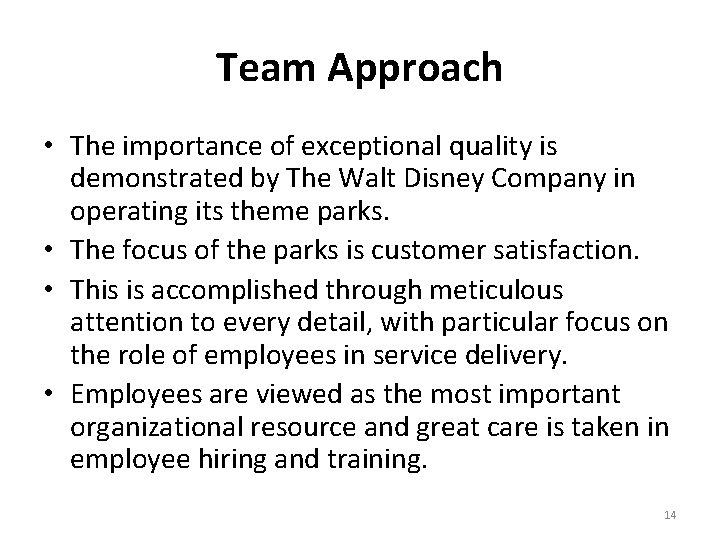 Team Approach

• The importance of exceptional quality is demonstrated by The Walt Disney Company in operating its theme parks.
• The focus of the parks is customer satisfaction.
• This is accomplished through meticulous attention to every detail, with particular focus on the role of employees in service delivery.
• Employees are viewed as the most important organizational resource and great care is taken in employee hiring and training.

14